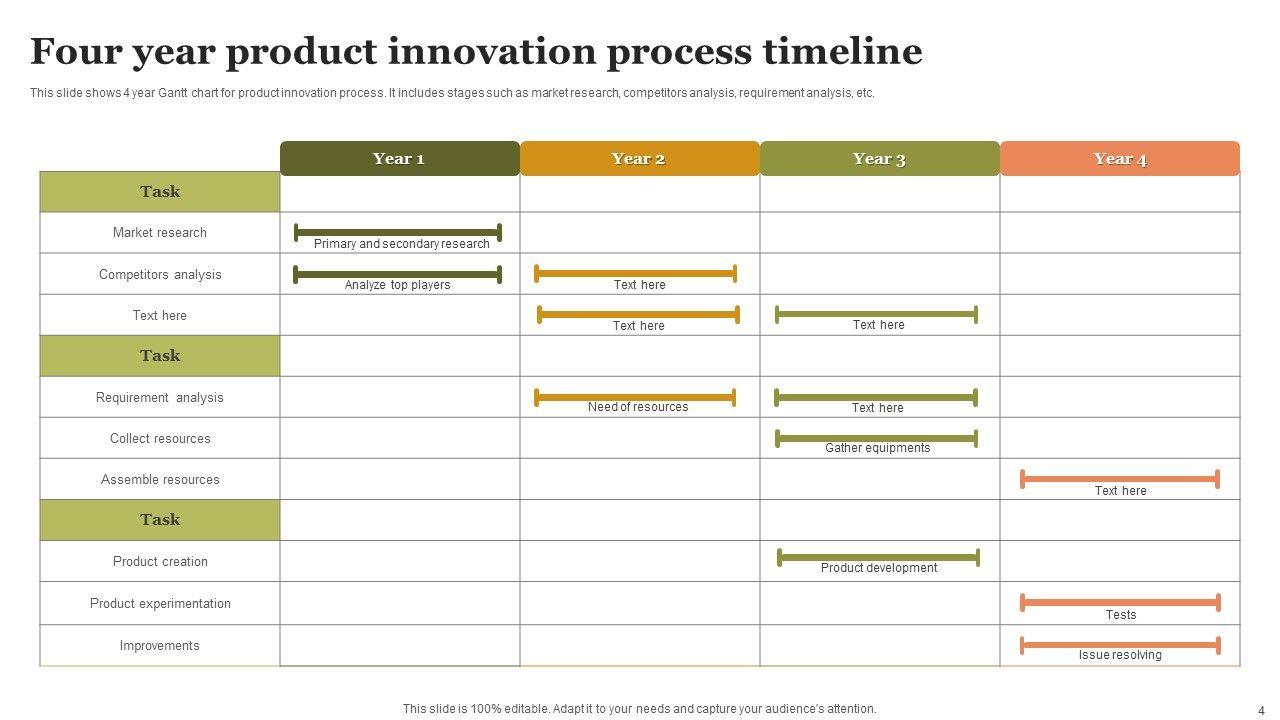 Four year product innovation process timeline

This slide shows 4 year Gantt chart for product innovation process. It includes stages such as market research, competitors analysis, requirement analysis, etc.

| | Year 1 | Year 2 | Year 3 | Year 4 |
|---|---|---|---|---|
| Task | | | | |
| Market research | Primary and secondary research | | | |
| Competitors analysis | Analyze top players | Text here | | |
| Text here | | Text here | Text here | |
| Task | | | | |
| Requirement analysis | | Need of resources | Text here | |
| Collect resources | | | Gather equipments | |
| Assemble resources | | | | Text here |
| Task | | | | |
| Product creation | | | Product development | |
| Product experimentation | | | | Tests |
| Improvements | | | | Issue resolving |

This slide is 100% editable. Adapt it to your needs and capture your audience's attention.

4